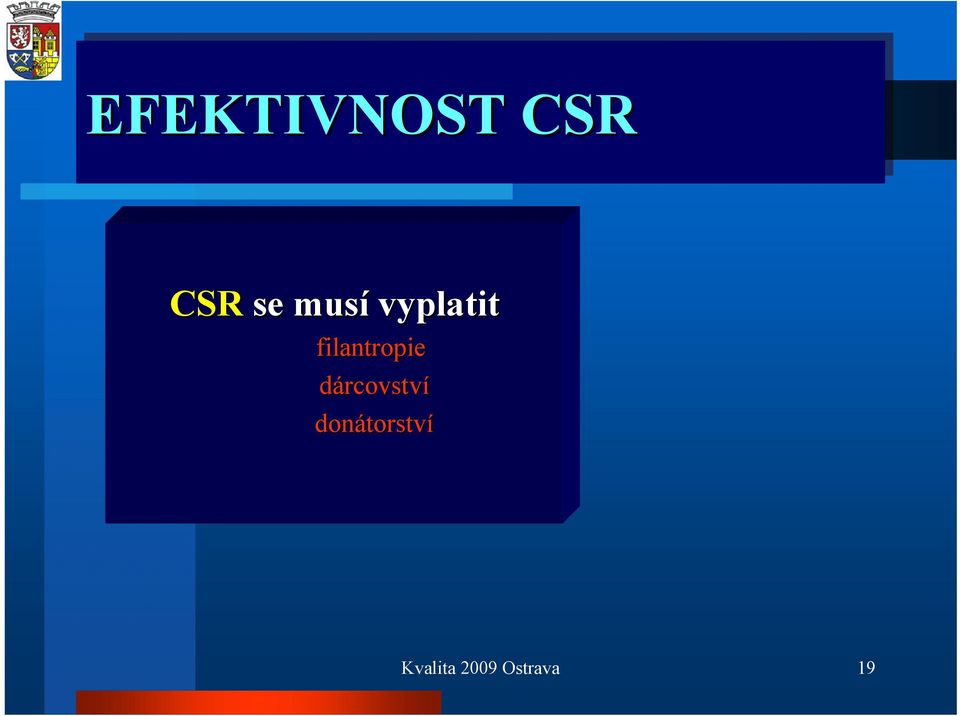 EFEKTIVNOST CSR

CSR se musí vyplatit

filantropie

dárcovství

donátorství

Kvalita 2009 Ostrava

19